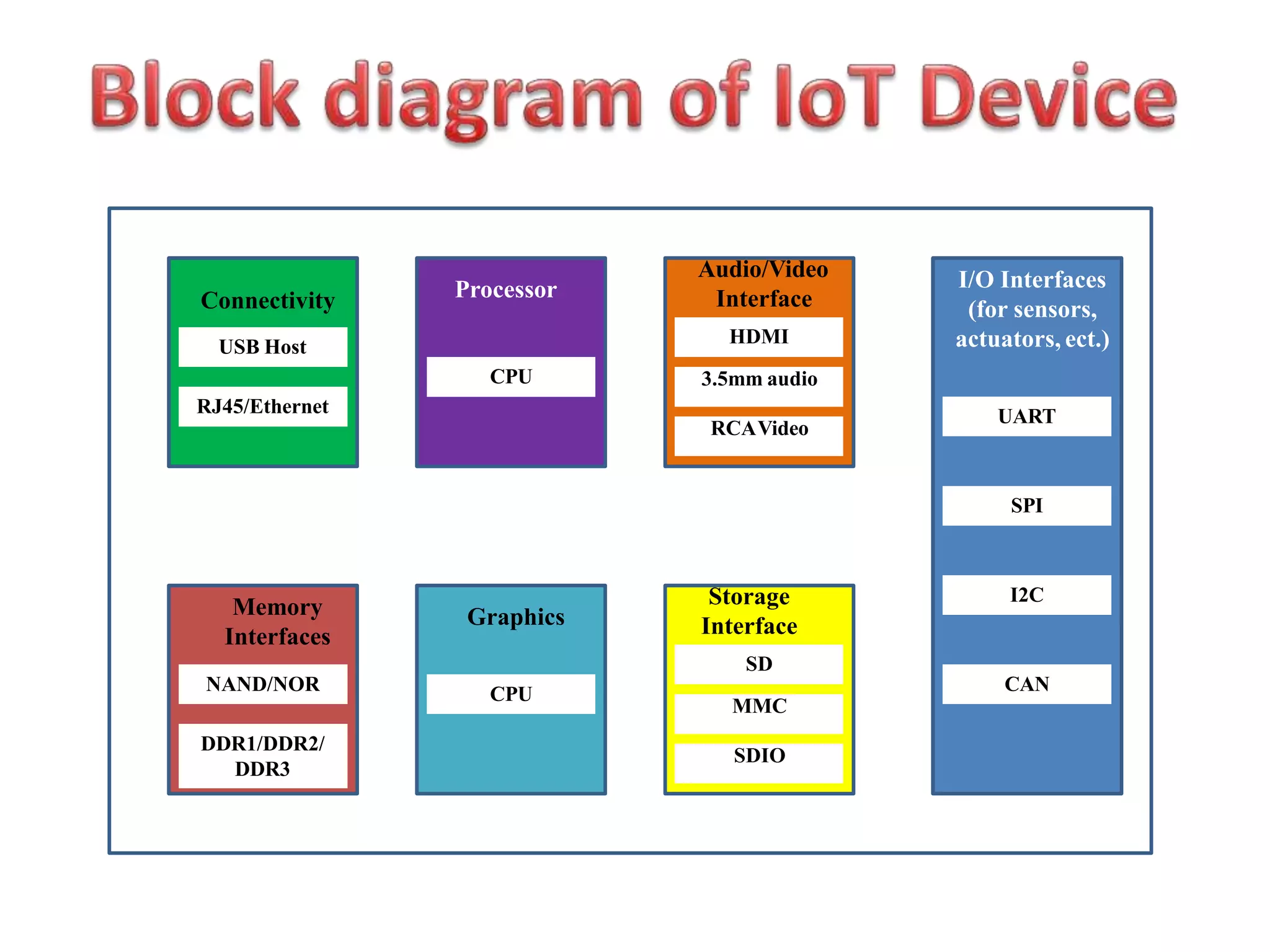 Block diagram of IoT Device

Connectivity

USB Host

RJ45/Ethernet

Processor

CPU

Audio/Video Interface

HDMI

3.5mm audio

RCA Video

I/O Interfaces (for sensors, actuators, ect.)

UART

SPI

I2C

CAN

Memory Interfaces

NAND/NOR

DDR1/DDR2/ DDR3

Graphics

CPU

Storage Interface

SD

MMC

SDIO